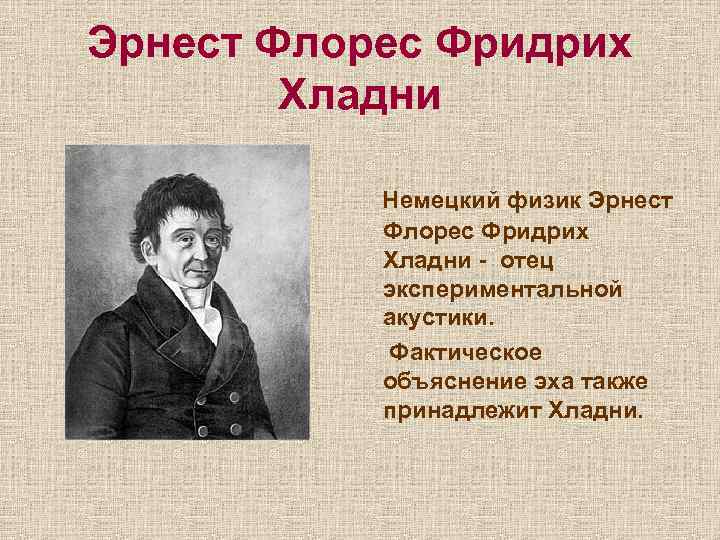 Эрнест Флорес Фридрих Хладни

Немецкий физик Эрнест Флорес Фридрих Хладни - отец экспериментальной акустики.

Фактическое объяснение эха также принадлежит Хладни.